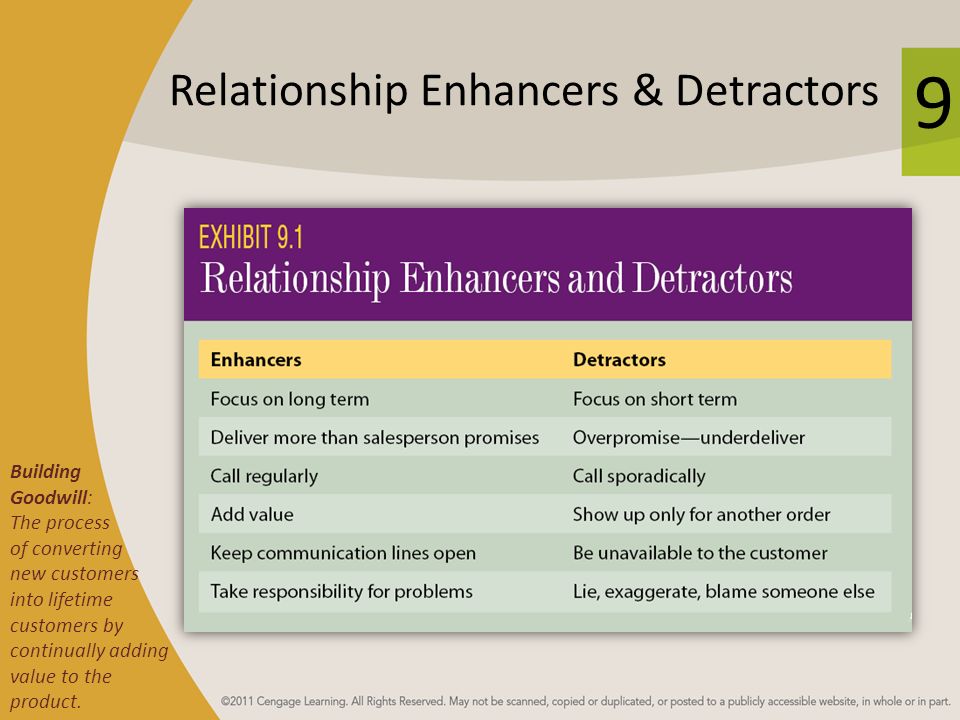 Relationship Enhancers & Detractors

9

EXHIBIT 9.1
Relationship Enhancers and Detractors

| Enhancers | Detractors |
|---|---|
| Focus on long term | Focus on short term |
| Deliver more than salesperson promises | Overpromise—underdeliver |
| Call regularly | Call sporadically |
| Add value | Show up only for another order |
| Keep communication lines open | Be unavailable to the customer |
| Take responsibility for problems | Lie, exaggerate, blame someone else |

Building Goodwill: The process of converting new customers into lifetime customers by continually adding value to the product.

©2011 Cengage Learning. All Rights Reserved. May not be scanned, copied or duplicated, or posted to a publicly accessible website, in whole or in part.